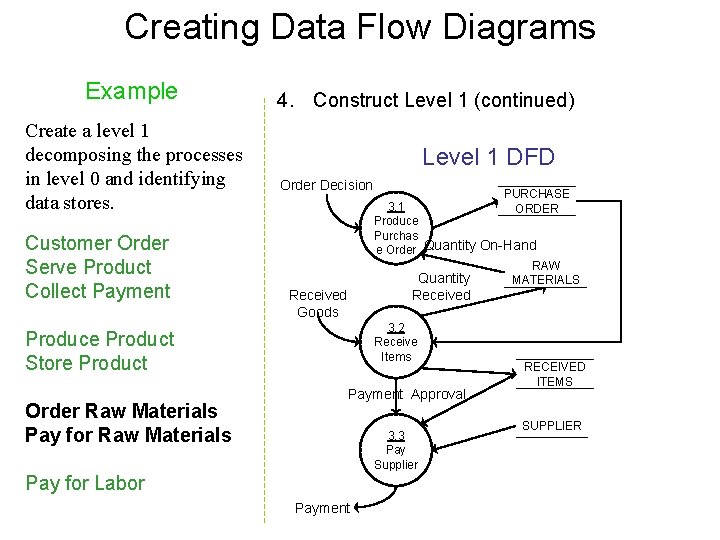 Creating Data Flow Diagrams

Example

Create a level 1 decomposing the processes in level 0 and identifying data stores.

Customer Order
Serve Product
Collect Payment

Produce Product
Store Product

Order Raw Materials
Pay for Raw Materials

Pay for Labor

4. Construct Level 1 (continued)

Level 1 DFD

Order Decision

3.1 Produce Purchase Order

PURCHASE ORDER

Quantity On-Hand

RAW MATERIALS

Quantity Received

Received Goods

3.2 Receive Items

RECEIVED ITEMS

Payment Approval

3.3 Pay Supplier

SUPPLIER

Payment